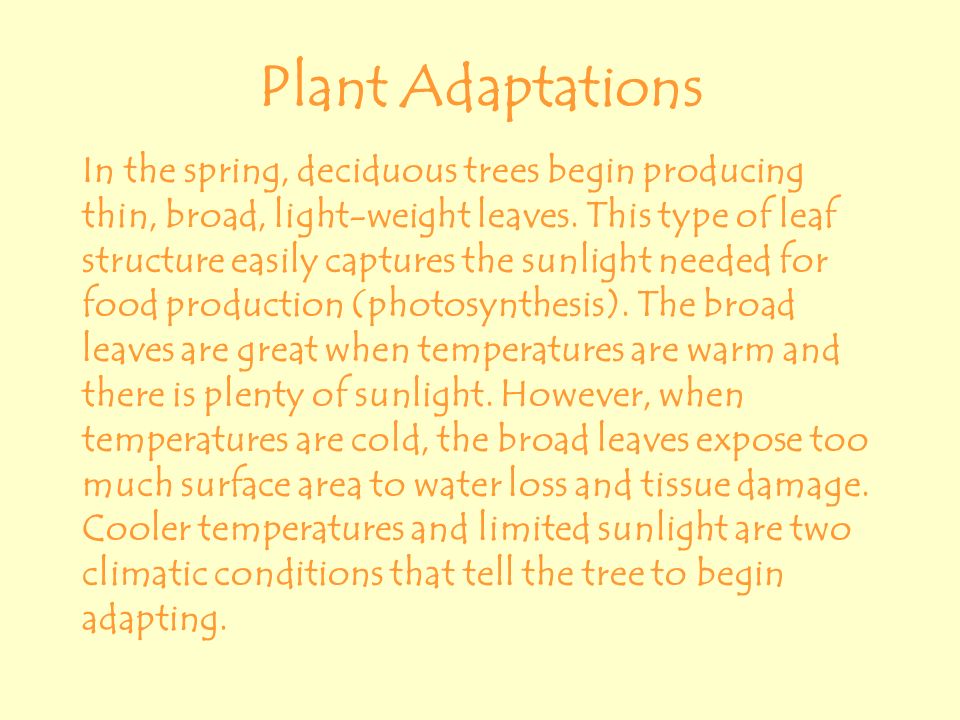 Plant Adaptations

In the spring, deciduous trees begin producing thin, broad, light-weight leaves. This type of leaf structure easily captures the sunlight needed for food production (photosynthesis). The broad leaves are great when temperatures are warm and there is plenty of sunlight. However, when temperatures are cold, the broad leaves expose too much surface area to water loss and tissue damage. Cooler temperatures and limited sunlight are two climatic conditions that tell the tree to begin adapting.